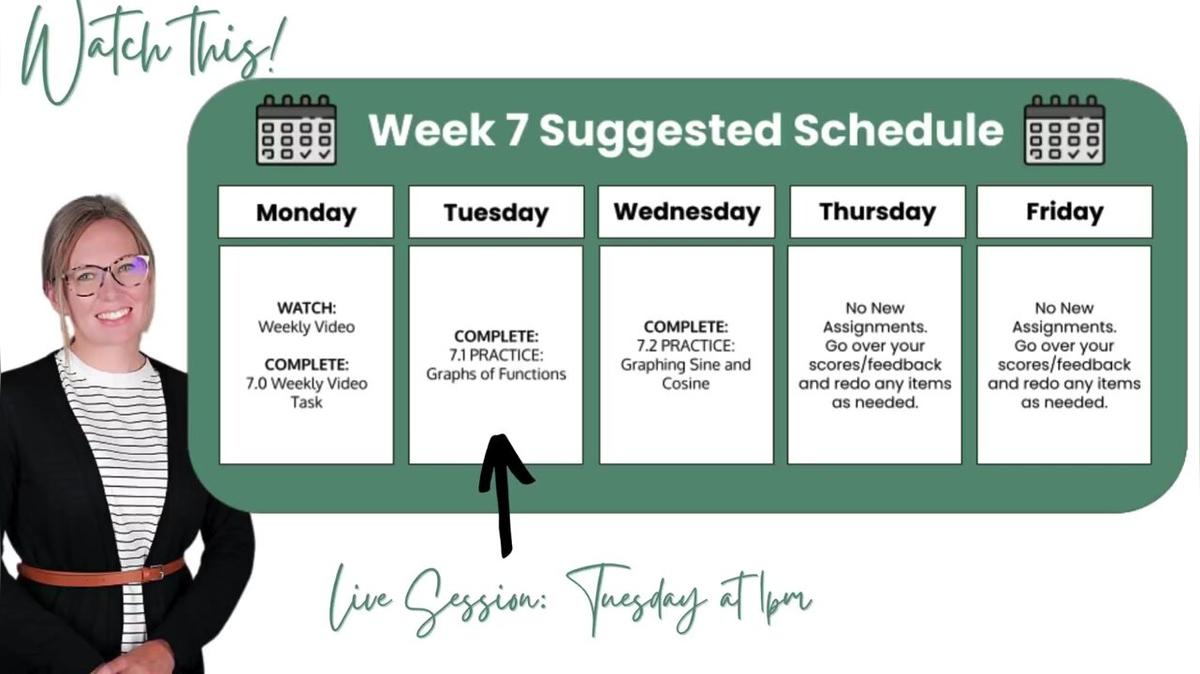 Watch this!

Week 7 Suggested Schedule

| Monday | Tuesday | Wednesday | Thursday | Friday |
|---|---|---|---|---|
| WATCH: Weekly Video COMPLETE: 7.0 Weekly Video Task | COMPLETE: 7.1 PRACTICE: Graphs of Functions | COMPLETE: 7.2 PRACTICE: Graphing Sine and Cosine | No New Assignments. Go over your scores/feedback and redo any items as needed. | No New Assignments. Go over your scores/feedback and redo any items as needed. |

Live Session: Tuesday at 1pm